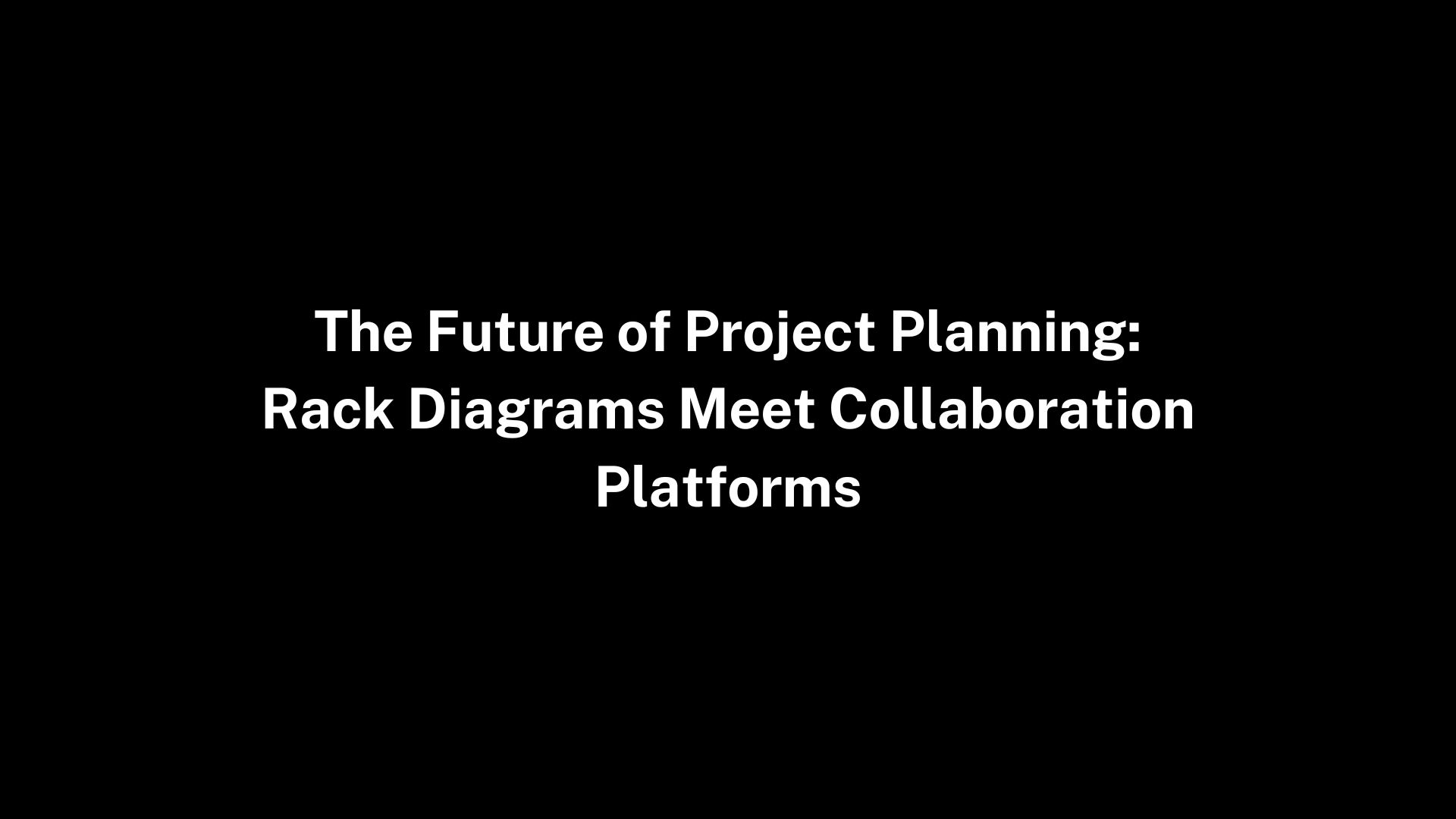 The Future of Project Planning: Rack Diagrams Meet Collaboration Platforms